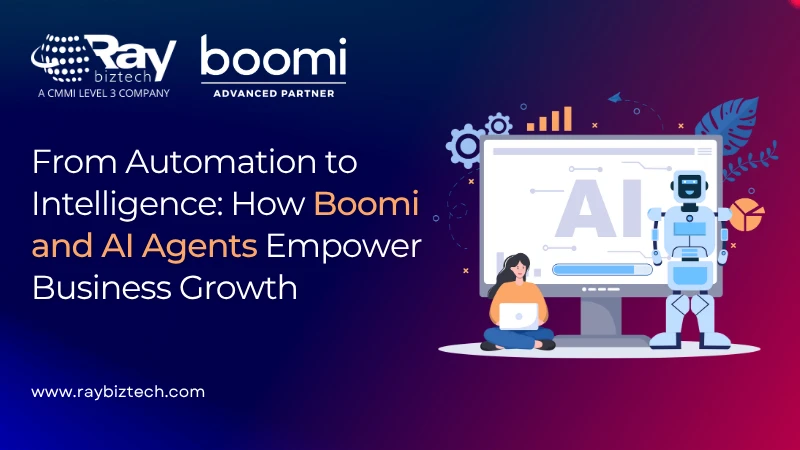 Ray
biztech
A CMMI LEVEL 3 COMPANY

boomi
ADVANCED PARTNER

From Automation to Intelligence: How Boomi and AI Agents Empower Business Growth

AI

www.raybiztech.com